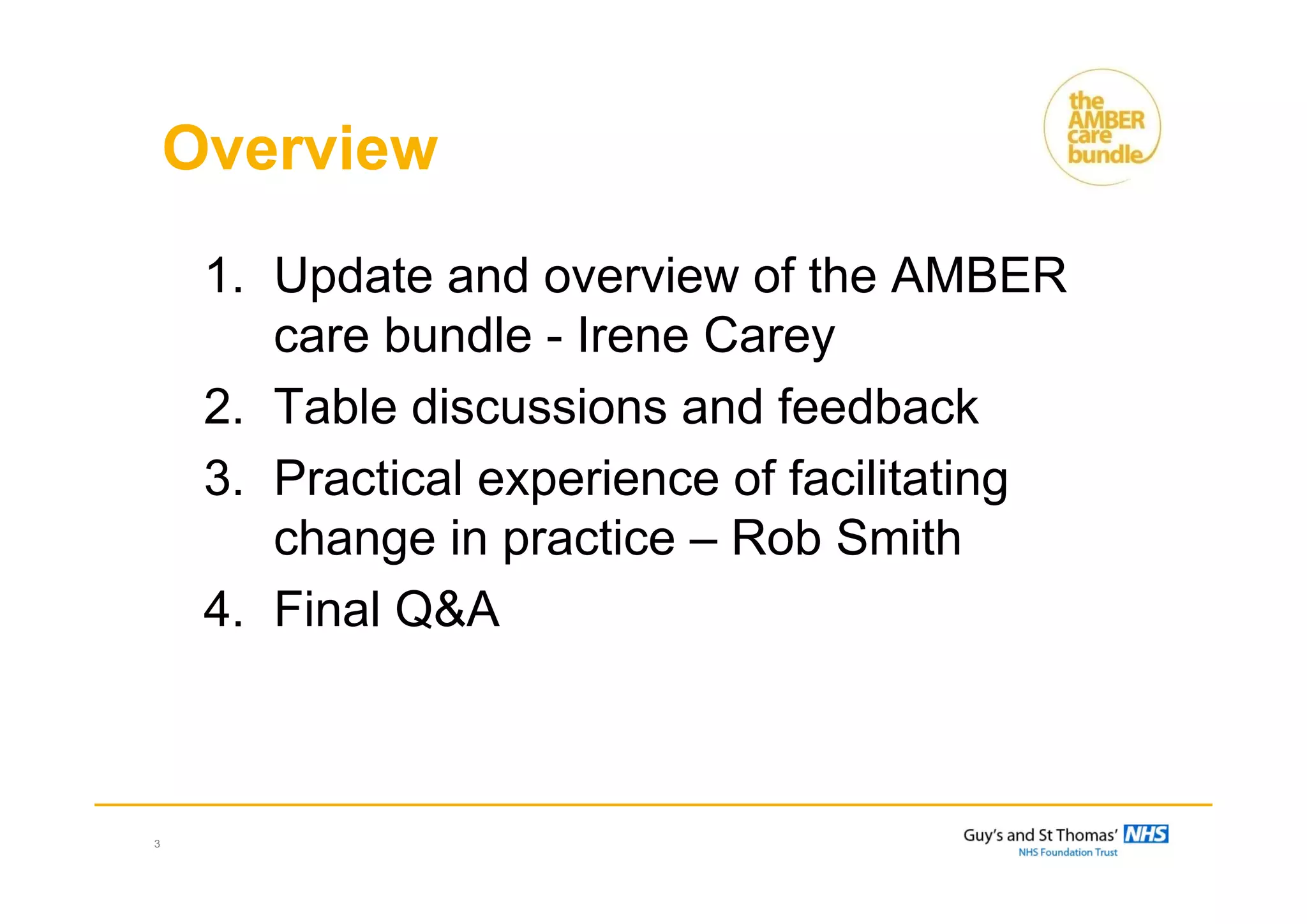 Overview

the AMBER care bundle

1. Update and overview of the AMBER care bundle - Irene Carey
2. Table discussions and feedback
3. Practical experience of facilitating change in practice – Rob Smith
4. Final Q&A

3

Guy's and St Thomas' NHS
NHS Foundation Trust